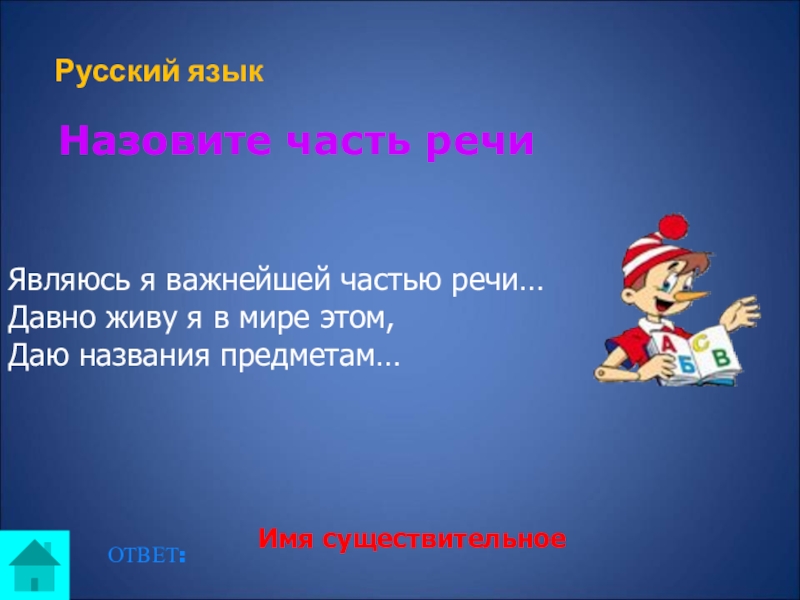 Русский язык

Назовите часть речи

Являюсь я важнейшей частью речи…
Давно живу я в мире этом,
Даю названия предметам…

А
Б
С
В

ОТВЕТ:

Имя существительное